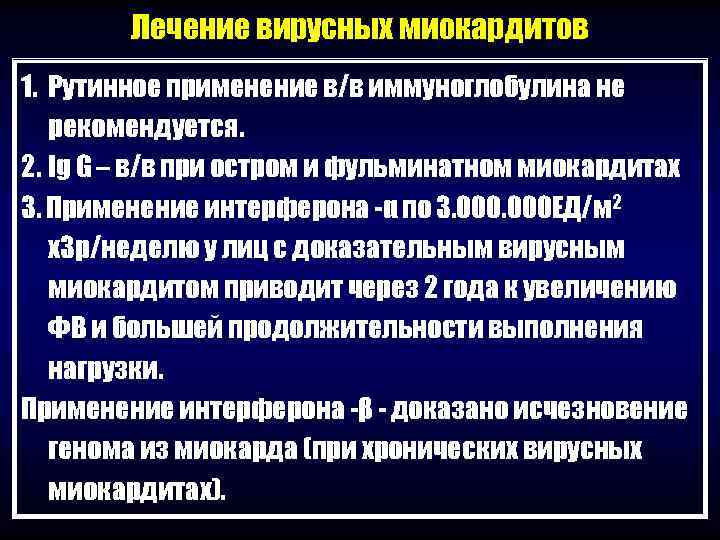 Лечение вирусных миокардитов

1. Рутинное применение в/в иммуноглобулина не рекомендуется.

2. Ig G – в/в при остром и фульминатном миокардитах

3. Применение интерферона -α по 3.000.000ЕД/м$^2$ х3р/неделю у лиц с доказательным вирусным миокардитом приводит через 2 года к увеличению ФВ и большей продолжительности выполнения нагрузки.

Применение интерферона -β - доказано исчезновение генома из миокарда (при хронических вирусных миокардитах).